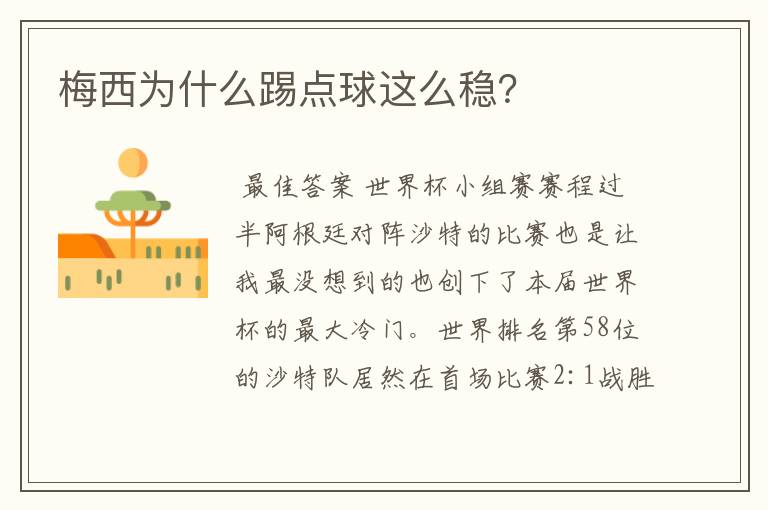 梅西为什么踢点球这么稳?

最佳答案 世界杯小组赛赛程过半阿根廷对阵沙特的比赛也是让我最没想到的也创下了本届世界杯的最大冷门。世界排名第58位的沙特队居然在首场比赛2:1战胜